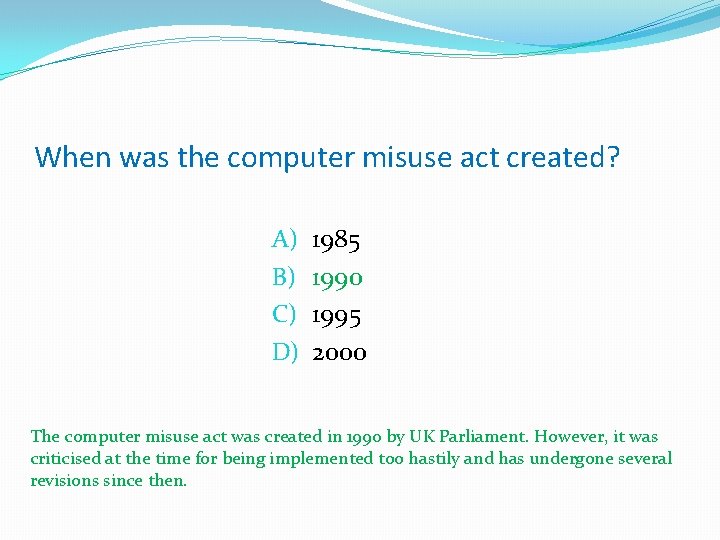 When was the computer misuse act created?

A) 1985
B) 1990
C) 1995
D) 2000

The computer misuse act was created in 1990 by UK Parliament. However, it was criticised at the time for being implemented too hastily and has undergone several revisions since then.